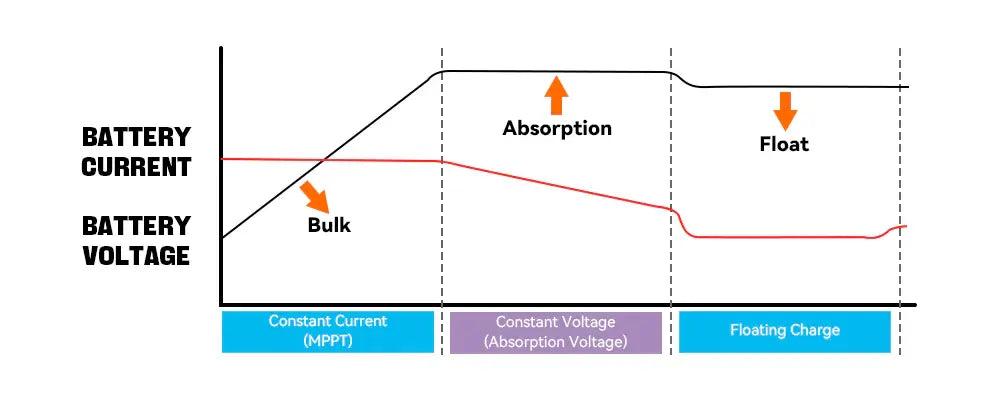 BATTERY CURRENT

BATTERY VOLTAGE

Bulk

Absorption

Float

Constant Current (MPPT)

Constant Voltage (Absorption Voltage)

Floating Charge